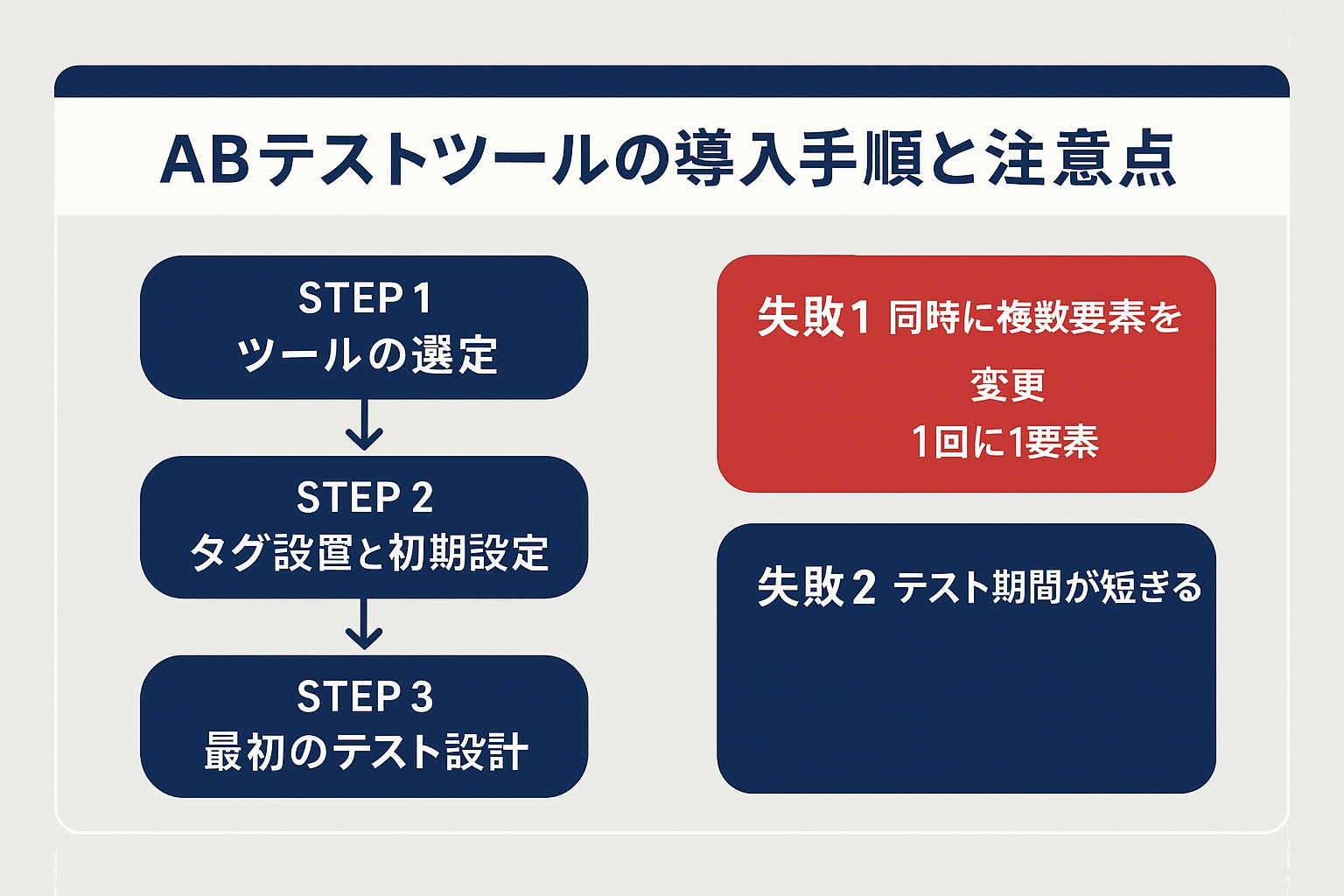 ABテストツールの導入手順と注意点

STEP 1
ツールの選定

STEP 2
タグ設置と初期設定

STEP 3
最初のテスト設計

失敗1 同時に複数要素を変更
1回に1要素

失敗2 テスト期間が短きる